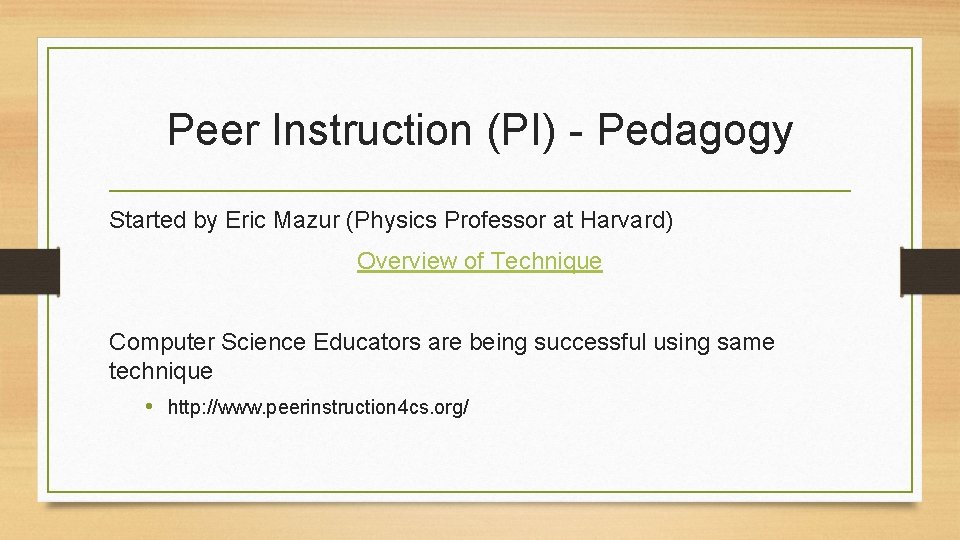 Peer Instruction (PI) - Pedagogy

Started by Eric Mazur (Physics Professor at Harvard)

Overview of Technique

Computer Science Educators are being successful using same technique

• http://www.peerinstruction4cs.org/